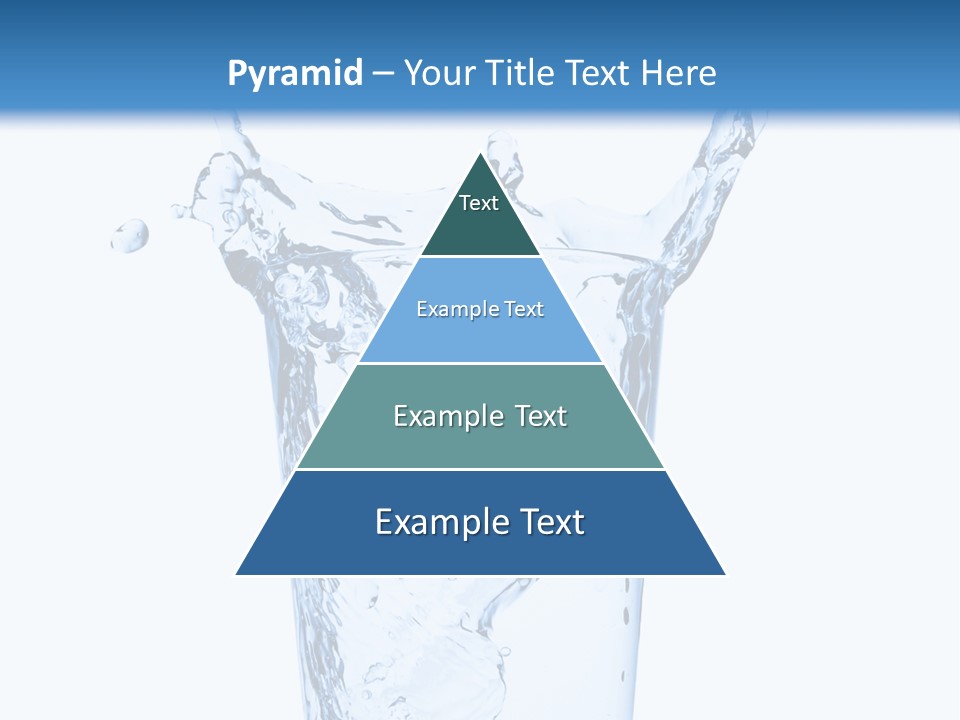 Pyramid – Your Title Text Here

Text

Example Text

Example Text

Example Text